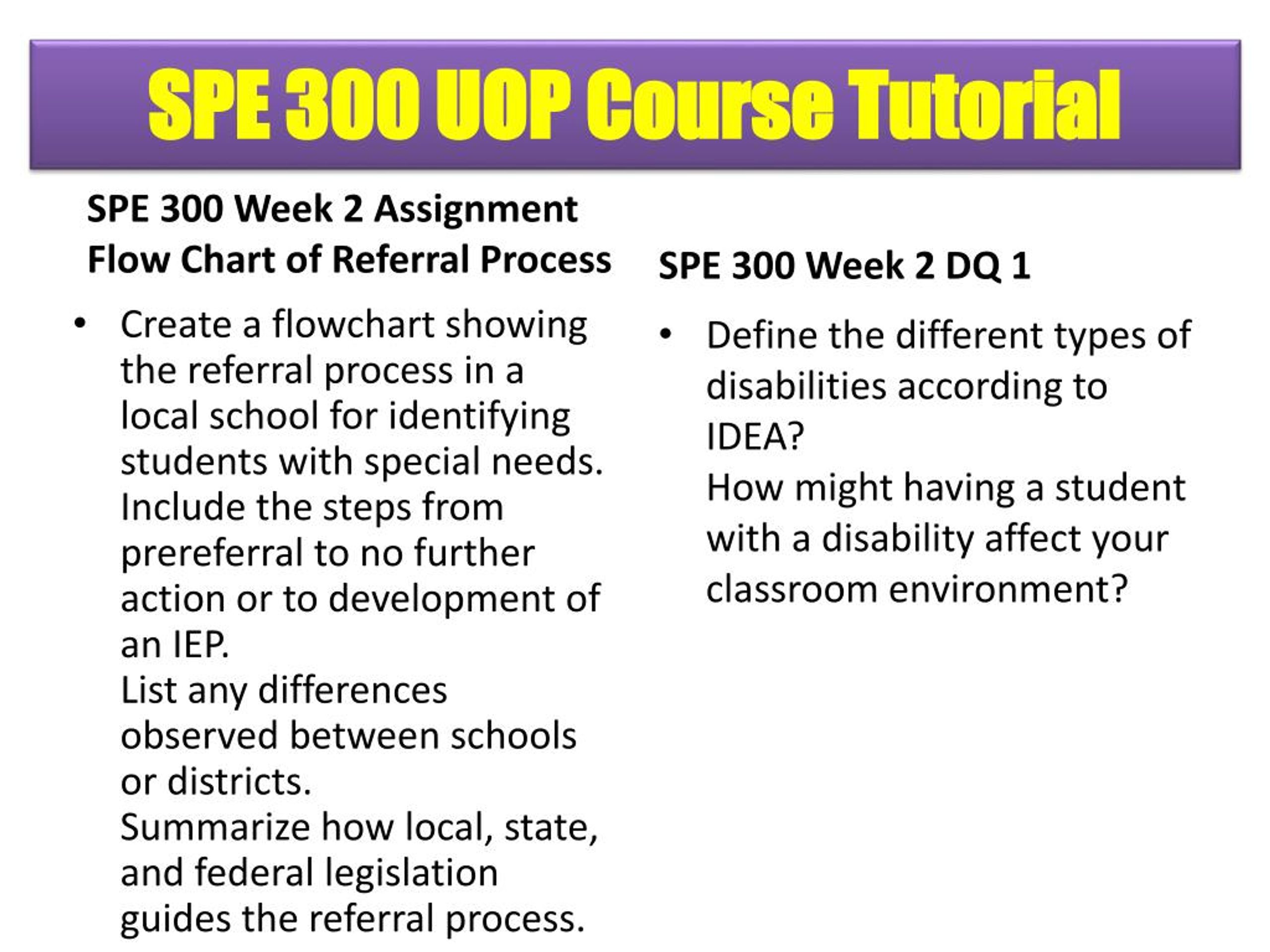 SPE 300 UOP Course Tutorial

SPE 300 Week 2 Assignment Flow Chart of Referral Process

• Create a flowchart showing the referral process in a local school for identifying students with special needs. Include the steps from prereferral to no further action or to development of an IEP.
List any differences observed between schools or districts.
Summarize how local, state, and federal legislation guides the referral process.

SPE 300 Week 2 DQ 1

• Define the different types of disabilities according to IDEA?
How might having a student with a disability affect your classroom environment?